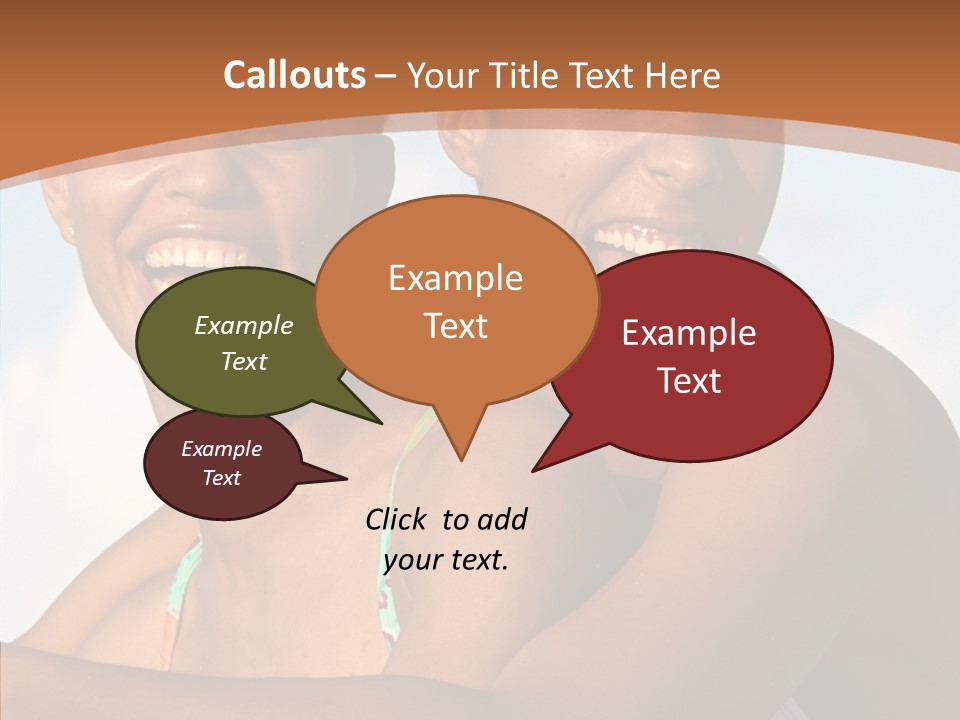 Callouts – Your Title Text Here

Example Text

Example Text

Example Text

Example Text

Click to add your text.